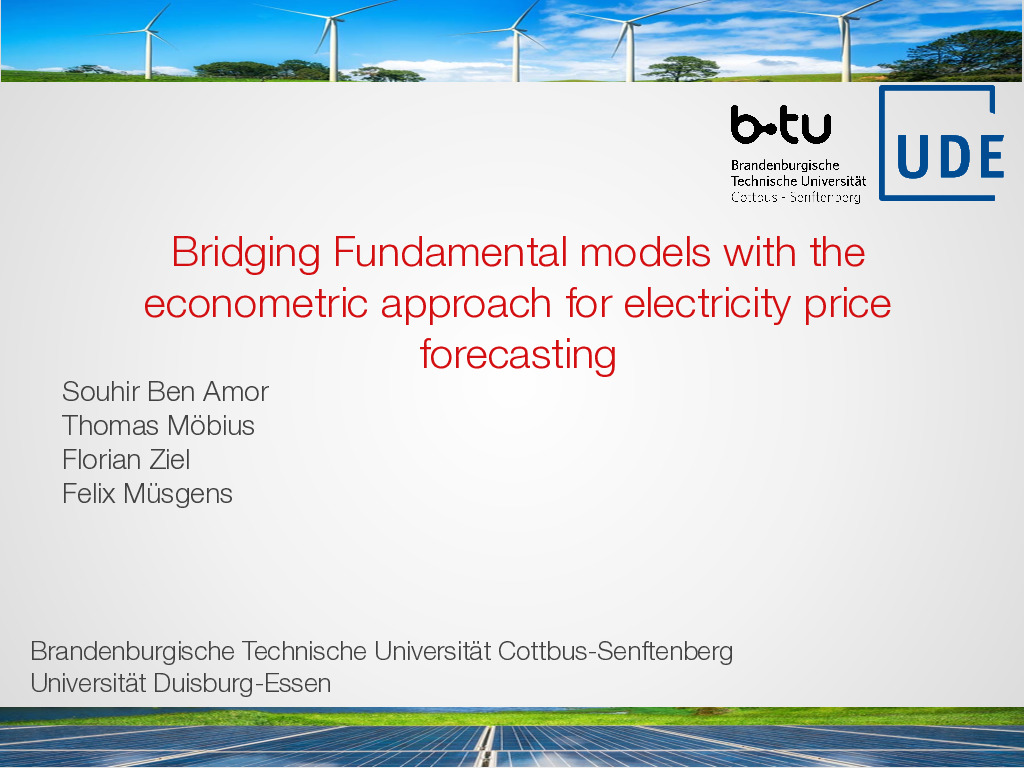 b-tu
Brandenburgische
Technische Universität
Cottbus - Senftenberg

UDE

Bridging Fundamental models with the econometric approach for electricity price forecasting

Souhir Ben Amor
Thomas Möbius
Florian Ziel
Felix Müsgens

Brandenburgische Technische Universität Cottbus-Senftenberg
Universität Duisburg-Essen